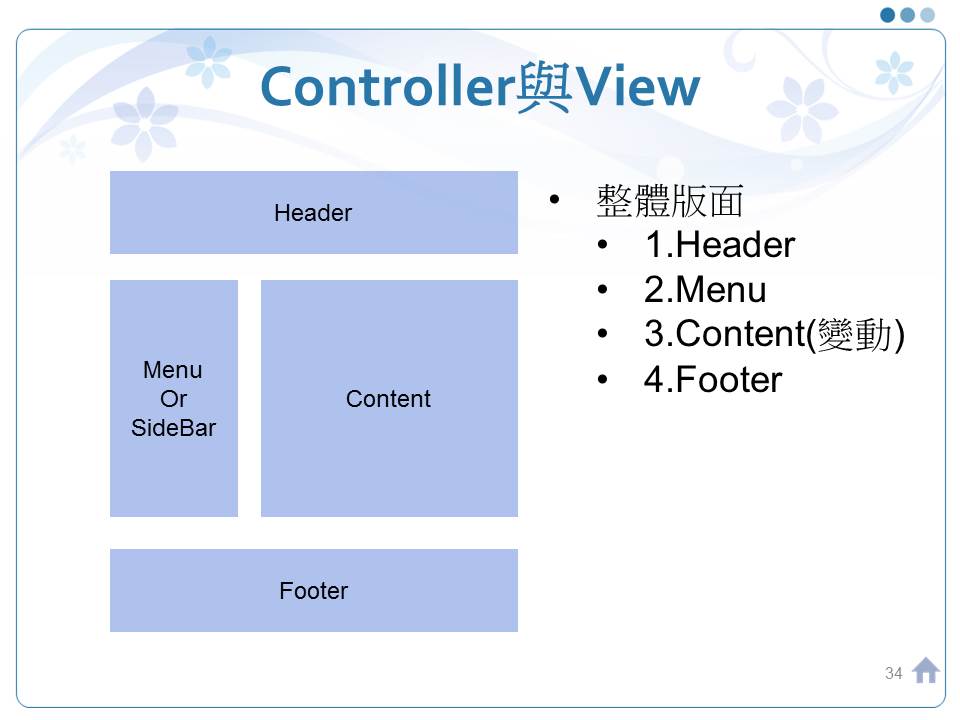 Controller與View

Header

Menu
Or
SideBar

Content

Footer

• 整體版面
  • 1.Header
  • 2.Menu
  • 3.Content(變動)
  • 4.Footer

34